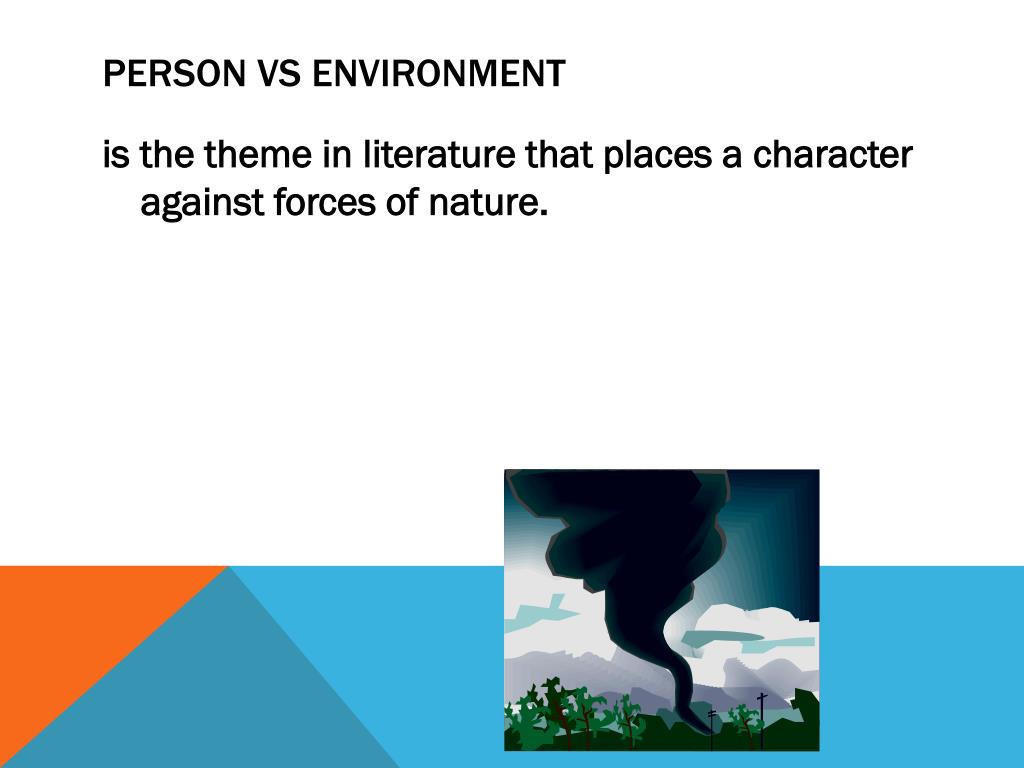 PERSON VS ENVIRONMENT

is the theme in literature that places a character against forces of nature.